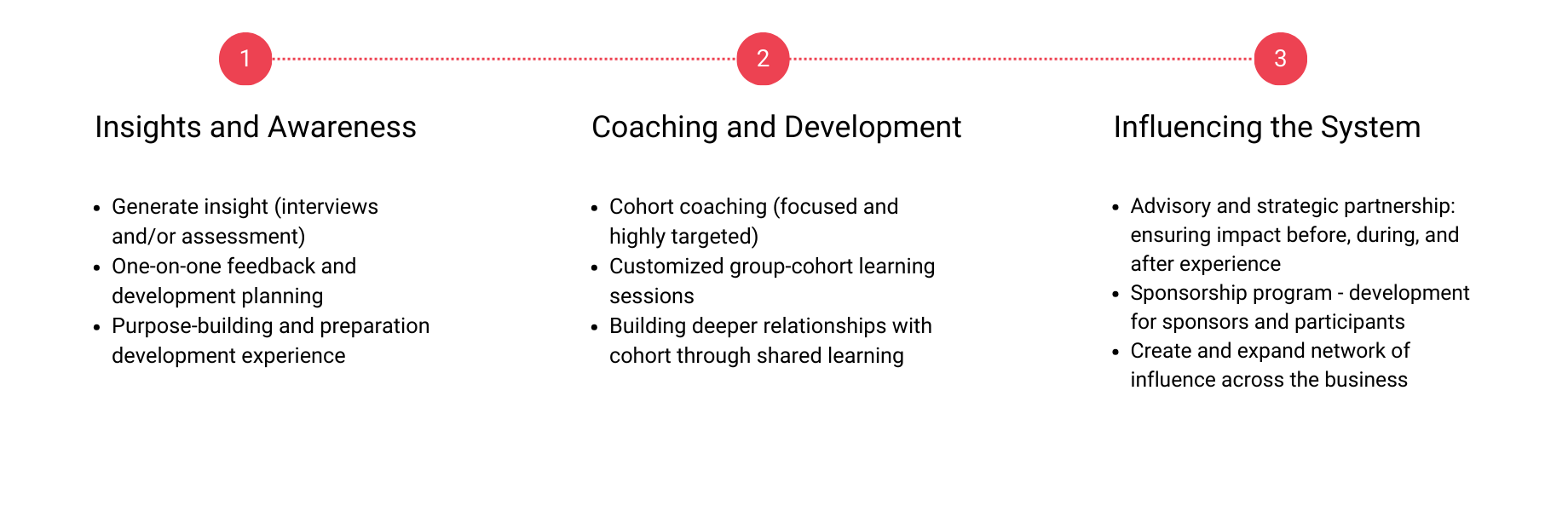 1

Insights and Awareness

- Generate insight (interviews and/or assessment)
- One-on-one feedback and development planning
- Purpose-building and preparation development experience

2

Coaching and Development

- Cohort coaching (focused and highly targeted)
- Customized group-cohort learning sessions
- Building deeper relationships with cohort through shared learning

3

Influencing the System

- Advisory and strategic partnership: ensuring impact before, during, and after experience
- Sponsorship program - development for sponsors and participants
- Create and expand network of influence across the business